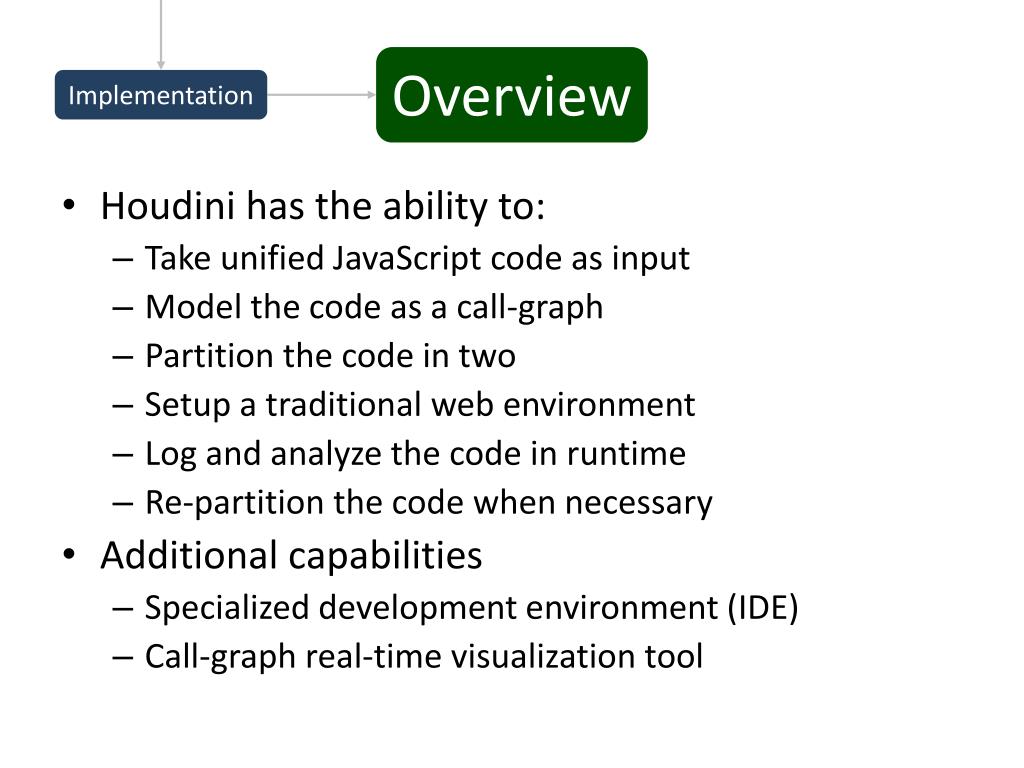 Implementation

Overview

• Houdini has the ability to:
– Take unified JavaScript code as input
– Model the code as a call-graph
– Partition the code in two
– Setup a traditional web environment
– Log and analyze the code in runtime
– Re-partition the code when necessary
• Additional capabilities
– Specialized development environment (IDE)
– Call-graph real-time visualization tool